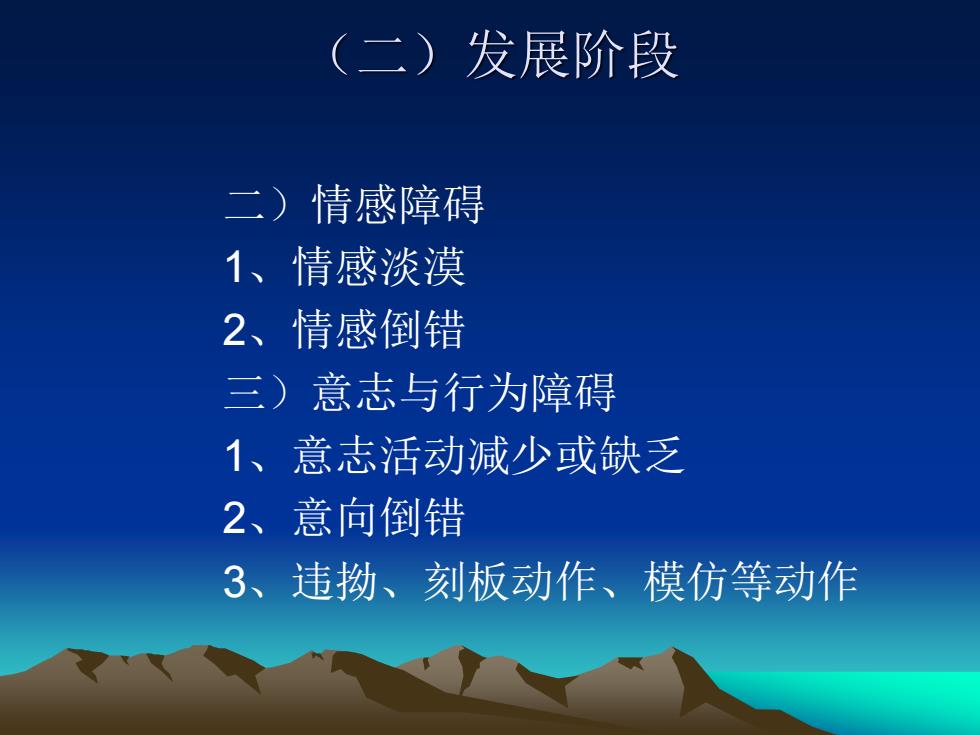 （二）发展阶段

二）情感障碍
1、情感淡漠
2、情感倒错
三）意志与行为障碍
1、意志活动减少或缺乏
2、意向倒错
3、违拗、刻板动作、模仿等动作